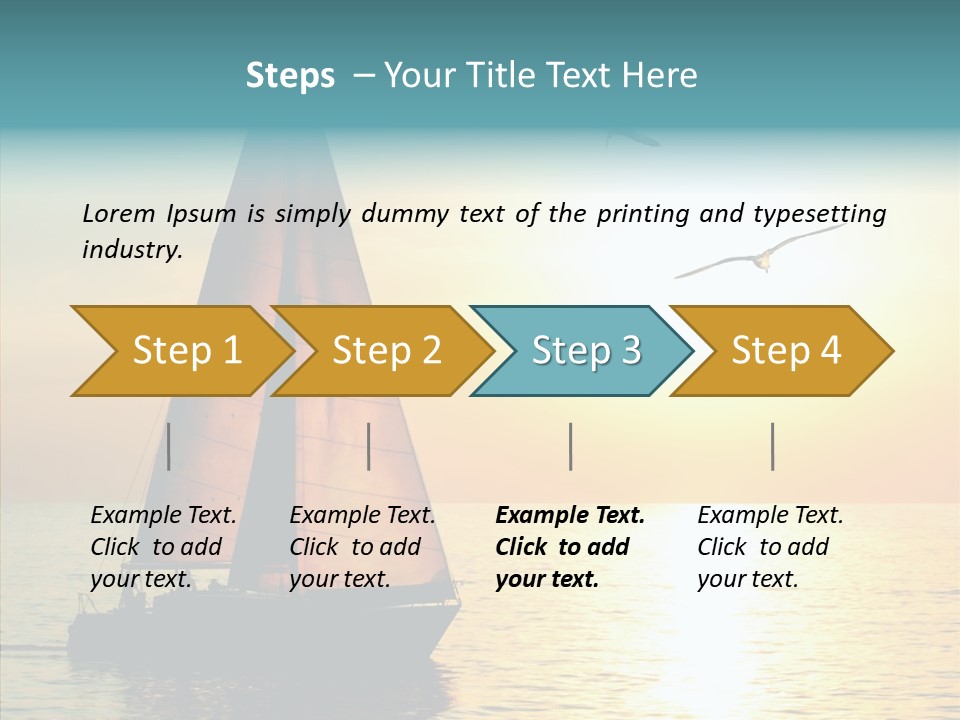 Steps – Your Title Text Here

Lorem Ipsum is simply dummy text of the printing and typesetting industry.

Step 1

Step 2

Step 3

Step 4

Example Text. Click to add your text.

Example Text. Click to add your text.

Example Text. Click to add your text.

Example Text. Click to add your text.